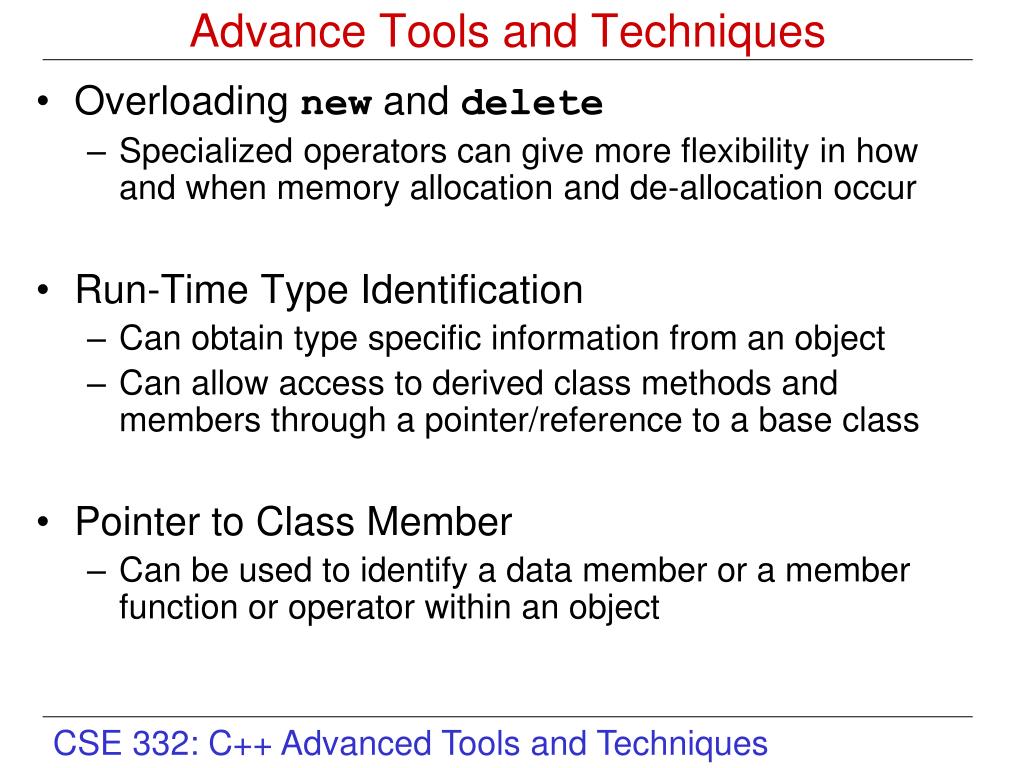 Advance Tools and Techniques

• Overloading new and delete
– Specialized operators can give more flexibility in how and when memory allocation and de-allocation occur

• Run-Time Type Identification
– Can obtain type specific information from an object
– Can allow access to derived class methods and members through a pointer/reference to a base class

• Pointer to Class Member
– Can be used to identify a data member or a member function or operator within an object

CSE 332: C++ Advanced Tools and Techniques